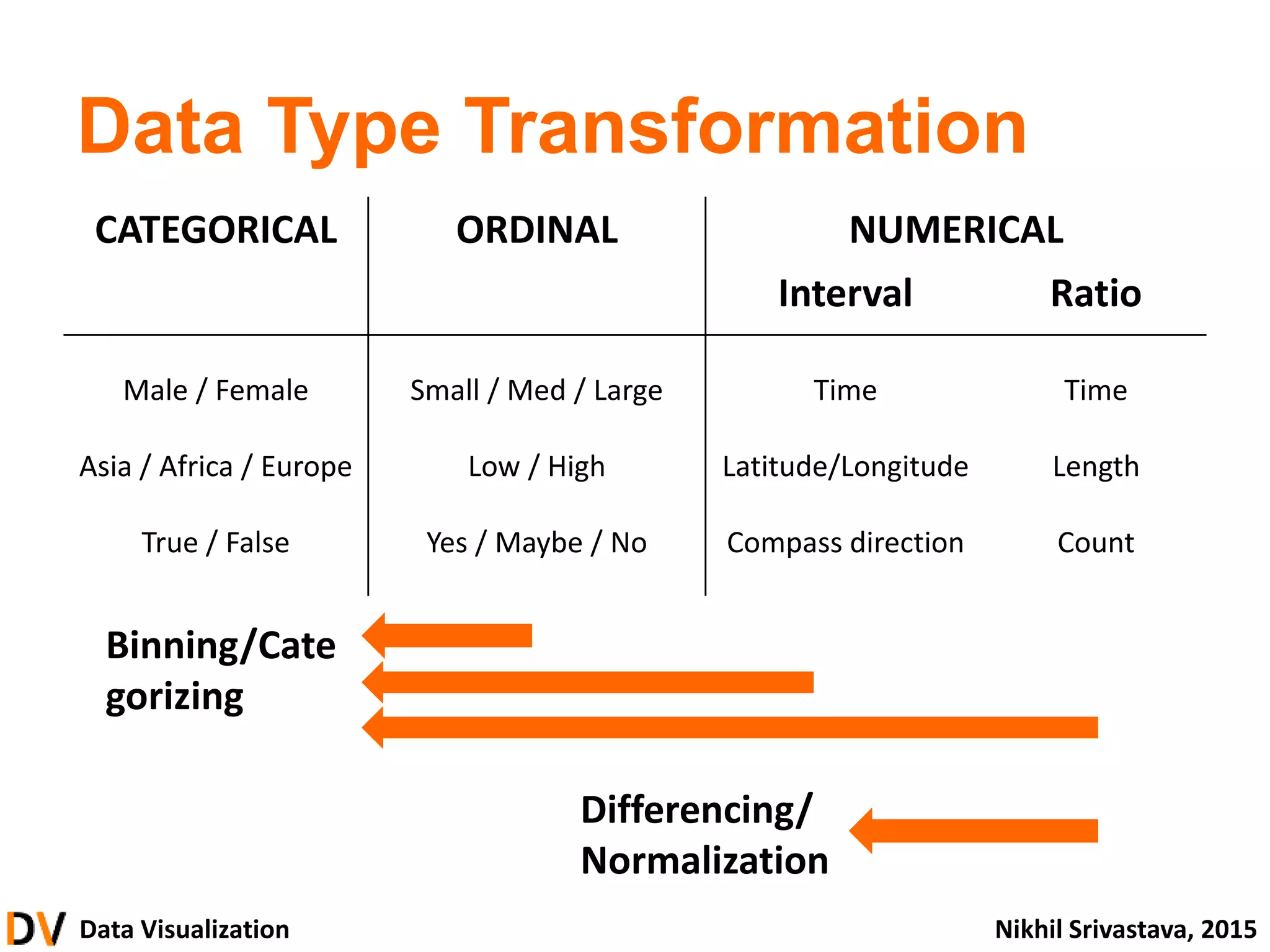 Data Type Transformation

| CATEGORICAL | ORDINAL | NUMERICAL Interval | NUMERICAL Ratio |
|---|---|---|---|
| Male / Female | Small / Med / Large | Time | Time |
| Asia / Africa / Europe | Low / High | Latitude/Longitude | Length |
| True / False | Yes / Maybe / No | Compass direction | Count |

Binning/Categorizing

Differencing/ Normalization

DV Data Visualization

Nikhil Srivastava, 2015